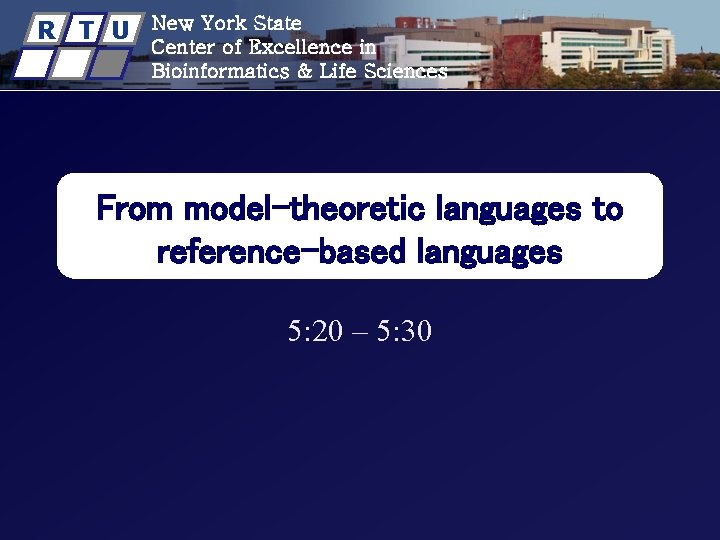 R T U

New York State
Center of Excellence in
Bioinformatics & Life Sciences

From model-theoretic languages to reference-based languages

5:20 – 5:30